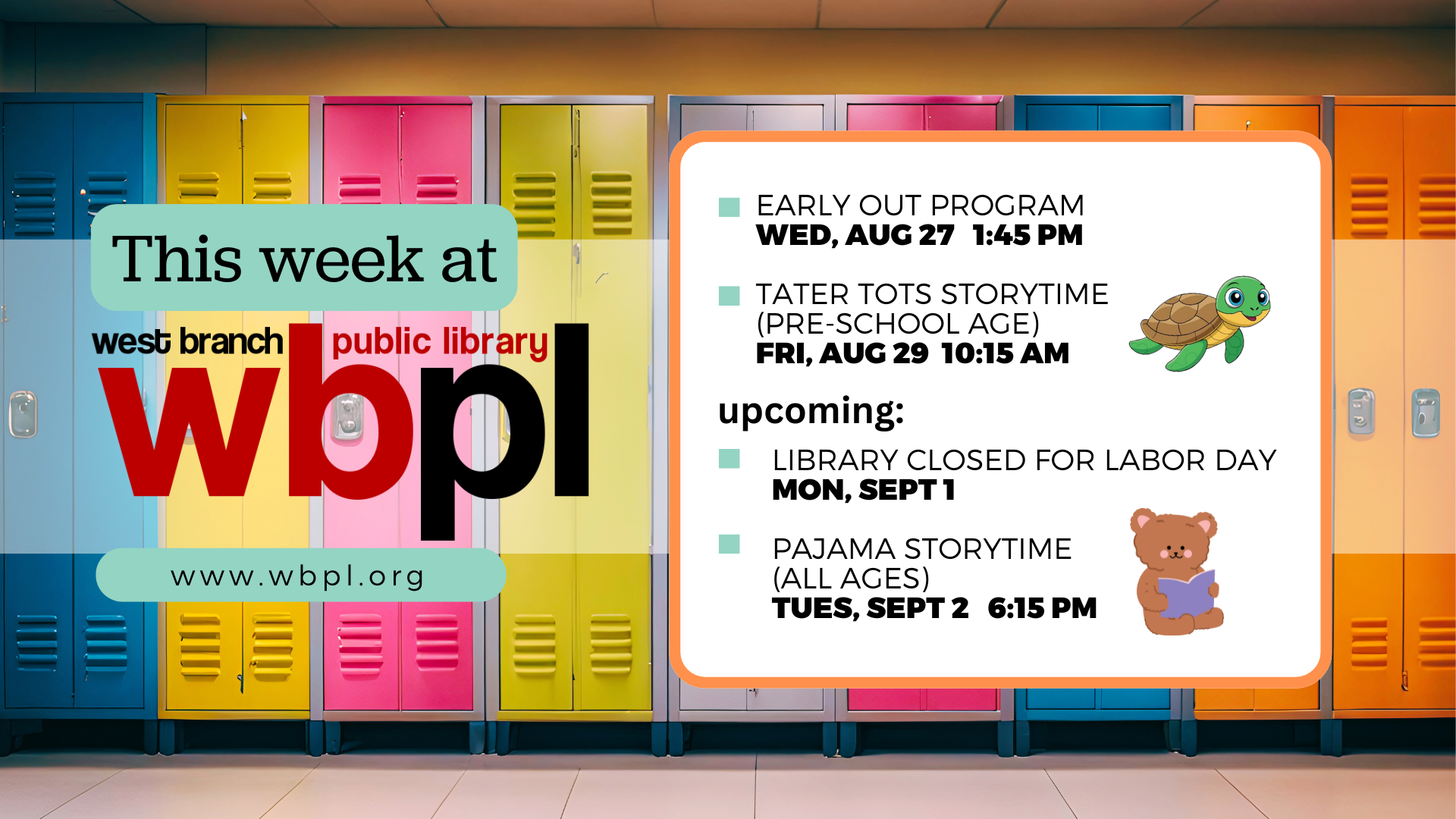 This week at

west branch public library
wbpl

www.wbpl.org

EARLY OUT PROGRAM
WED, AUG 27 1:45 PM

TATER TOTS STORYTIME (PRE-SCHOOL AGE)
FRI, AUG 29 10:15 AM

upcoming:

LIBRARY CLOSED FOR LABOR DAY
MON, SEPT 1

PAJAMA STORYTIME (ALL AGES)
TUES, SEPT 2 6:15 PM